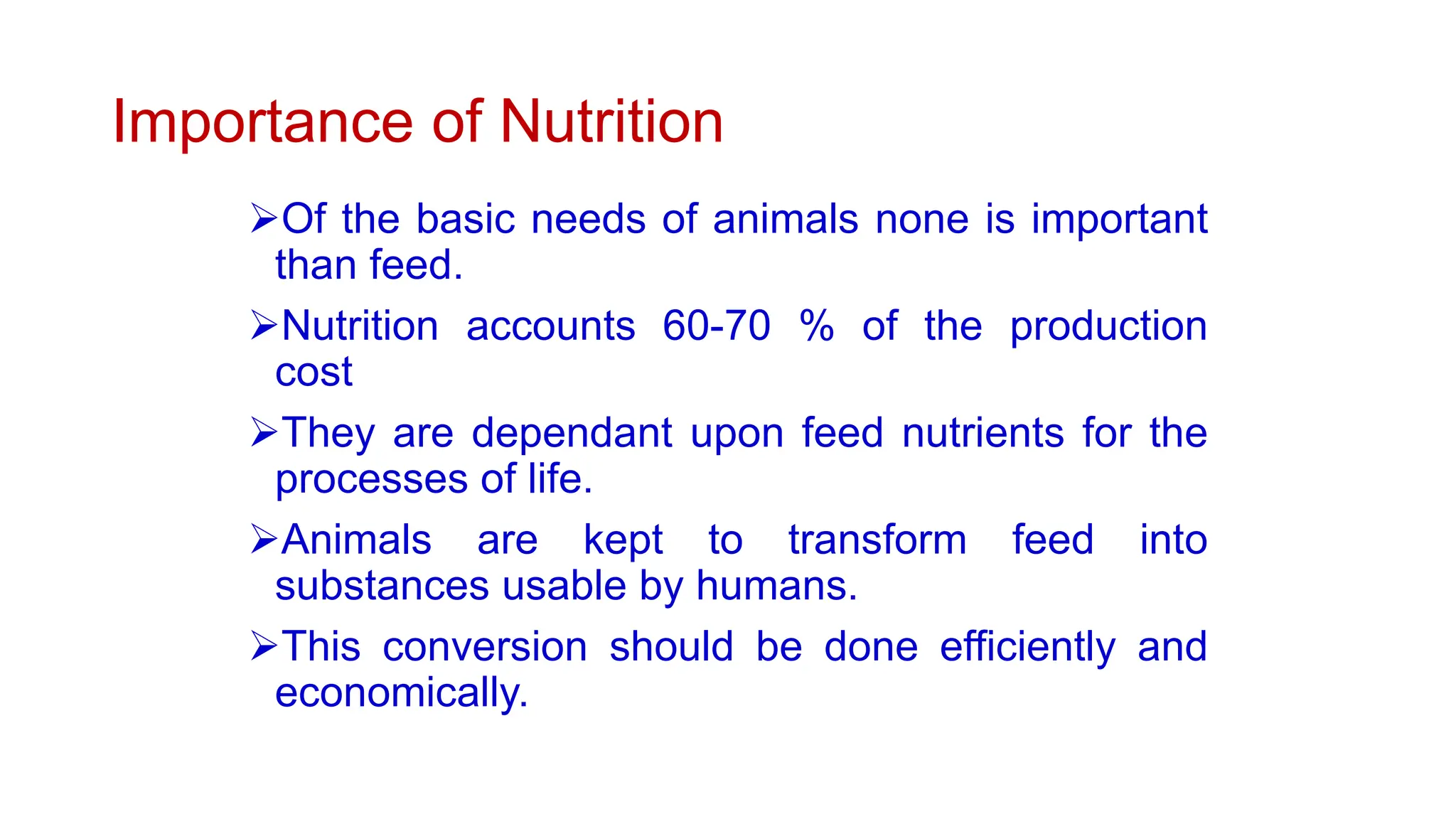 Importance of Nutrition

➢Of the basic needs of animals none is important than feed.

➢Nutrition accounts 60-70 % of the production cost

➢They are dependant upon feed nutrients for the processes of life.

➢Animals are kept to transform feed into substances usable by humans.

➢This conversion should be done efficiently and economically.